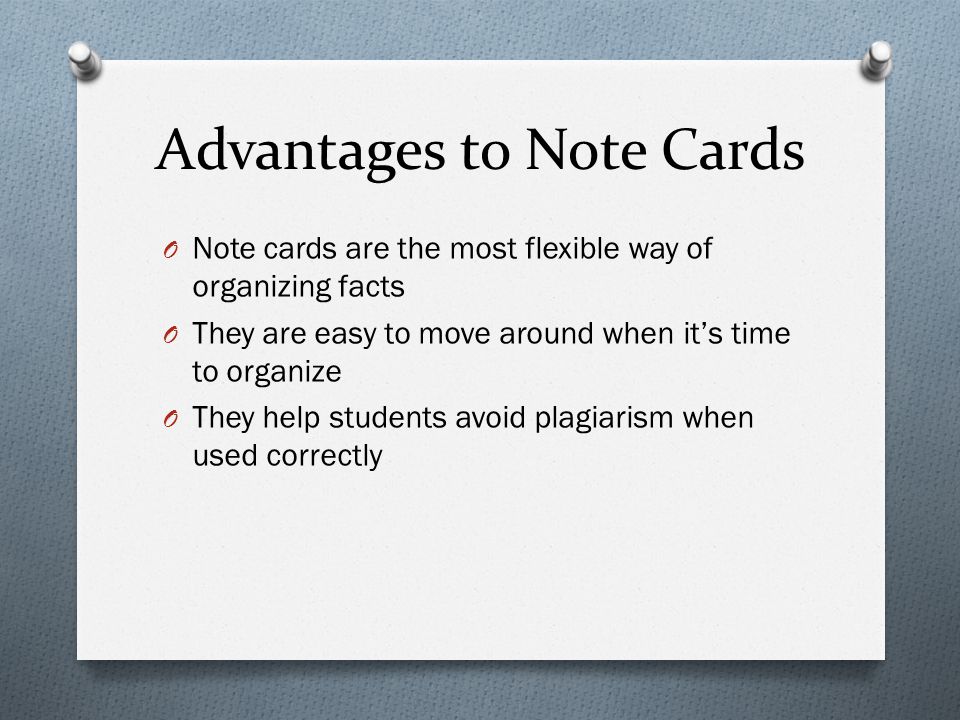 Advantages to Note Cards

O Note cards are the most flexible way of organizing facts

O They are easy to move around when it's time to organize

O They help students avoid plagiarism when used correctly